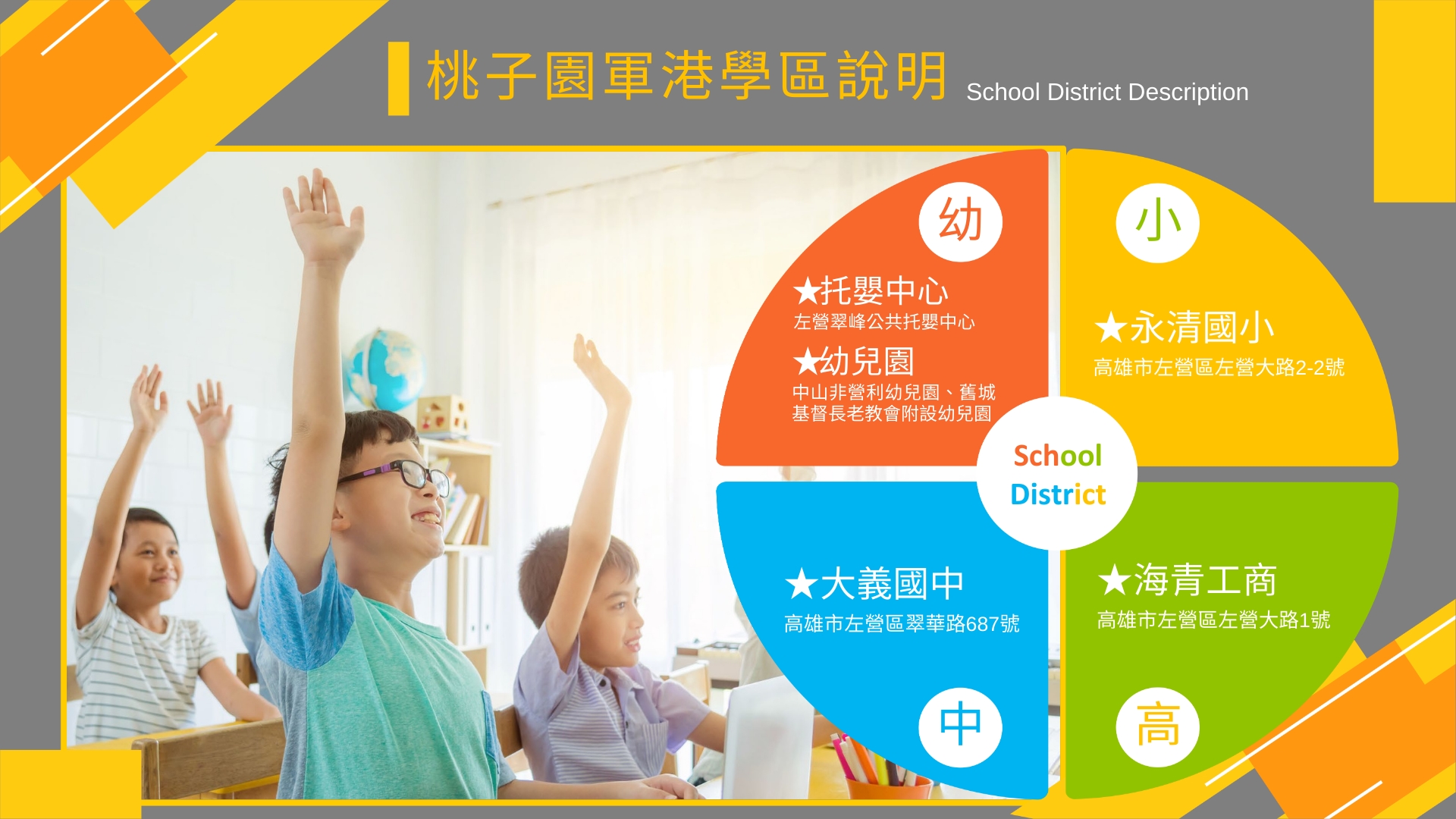 桃子園軍港學區說明 School District Description

幼

★托嬰中心
左營翠峰公共托嬰中心

★幼兒園
中山非營利幼兒園、舊城基督長老教會附設幼兒園

小

★永清國小
高雄市左營區左營大路2-2號

School District

★大義國中
高雄市左營區翠華路687號

中

★海青工商
高雄市左營區左營大路1號

高